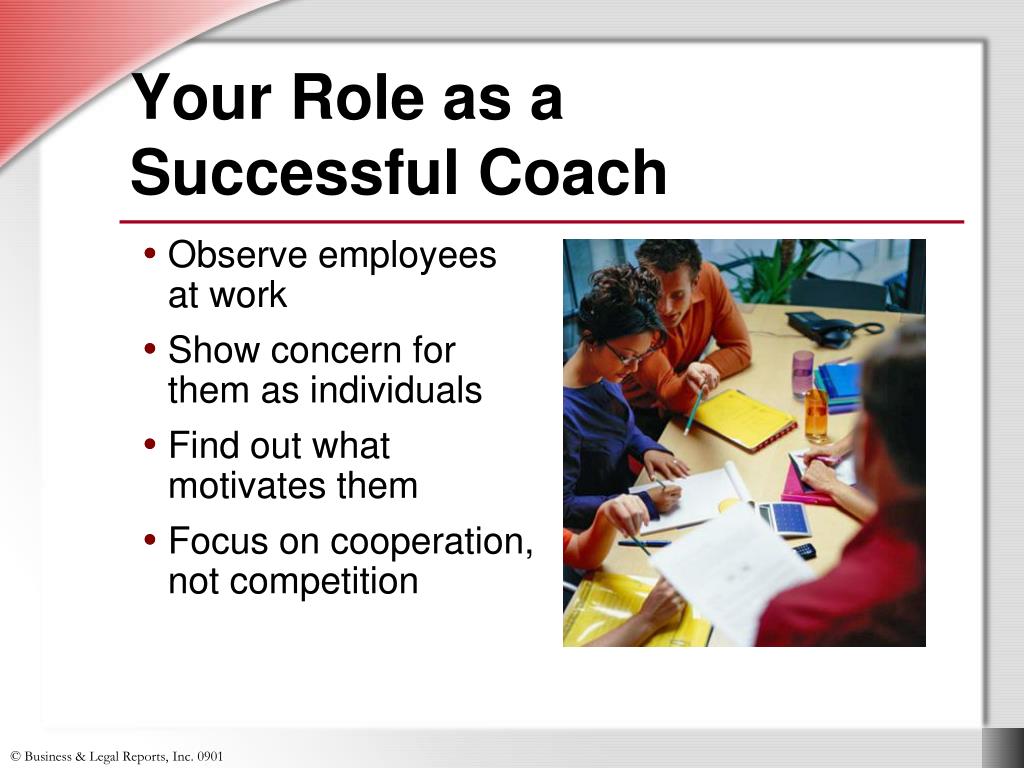 Your Role as a Successful Coach

• Observe employees at work
• Show concern for them as individuals
• Find out what motivates them
• Focus on cooperation, not competition

© Business & Legal Reports, Inc. 0901